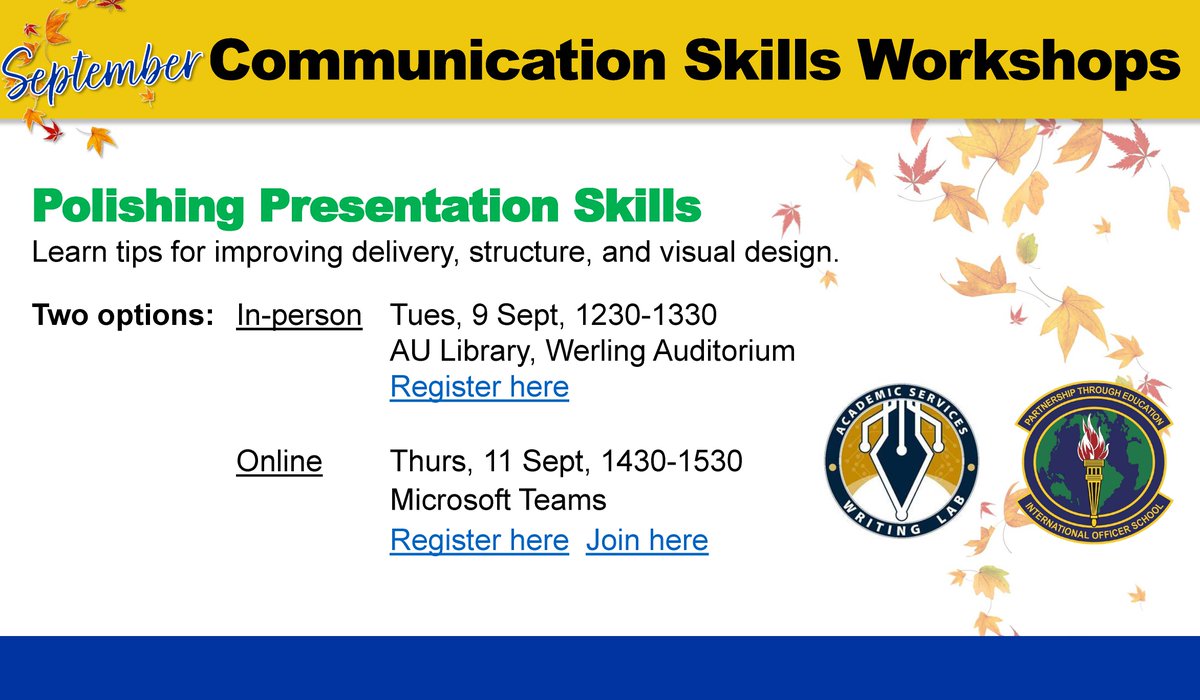 September Communication Skills Workshops

Polishing Presentation Skills
Learn tips for improving delivery, structure, and visual design.

Two options: In-person Tues, 9 Sept, 1230-1330
AU Library, Werling Auditorium
Register here

Online Thurs, 11 Sept, 1430-1530
Microsoft Teams
Register here Join here

ACADEMIC SERVICES WRITING LAB

PARTNERSHIP THROUGH EDUCATION INTERNATIONAL OFFICER SCHOOL